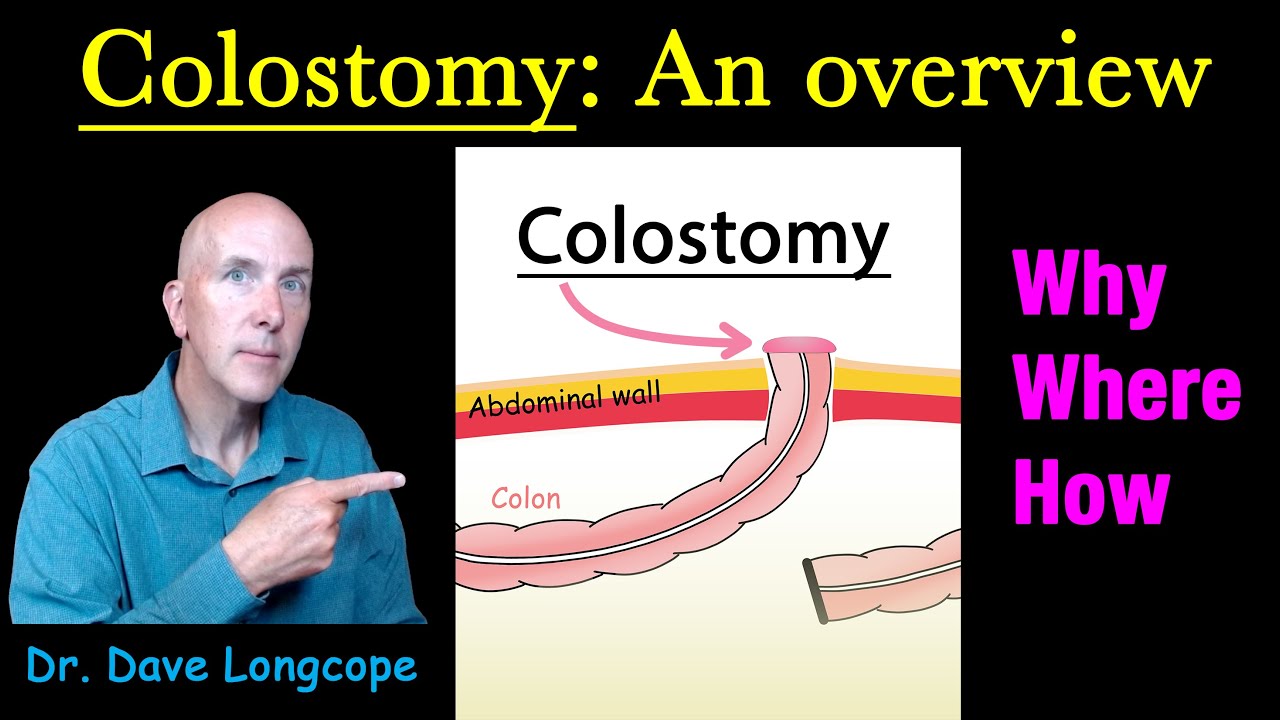 Colostomy: An overview

Colostomy

Abdominal wall

Colon

Why
Where
How

Dr. Dave Longcope